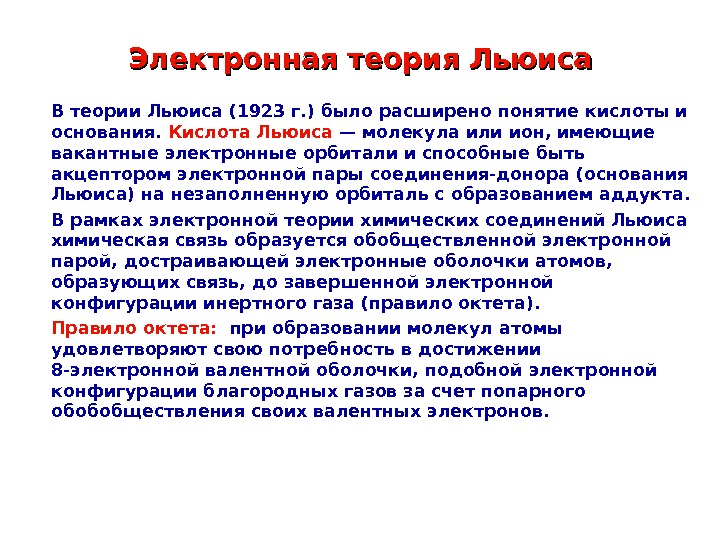 Электронная теория Льюиса

В теории Льюиса (1923 г.) было расширено понятие кислоты и основания. Кислота Льюиса — молекула или ион, имеющие вакантные электронные орбитали и способные быть акцептором электронной пары соединения-донора (основания Льюиса) на незаполненную орбиталь с образованием аддукта.

В рамках электронной теории химических соединений Льюиса химическая связь образуется обобществленной электронной парой, достраивающей электронные оболочки атомов, образующих связь, до завершенной электронной конфигурации инертного газа (правило октета).

Правило октета: при образовании молекул атомы удовлетворяют свою потребность в достижении 8-электронной валентной оболочки, подобной электронной конфигурации благородных газов за счет попарного обобобществления своих валентных электронов.